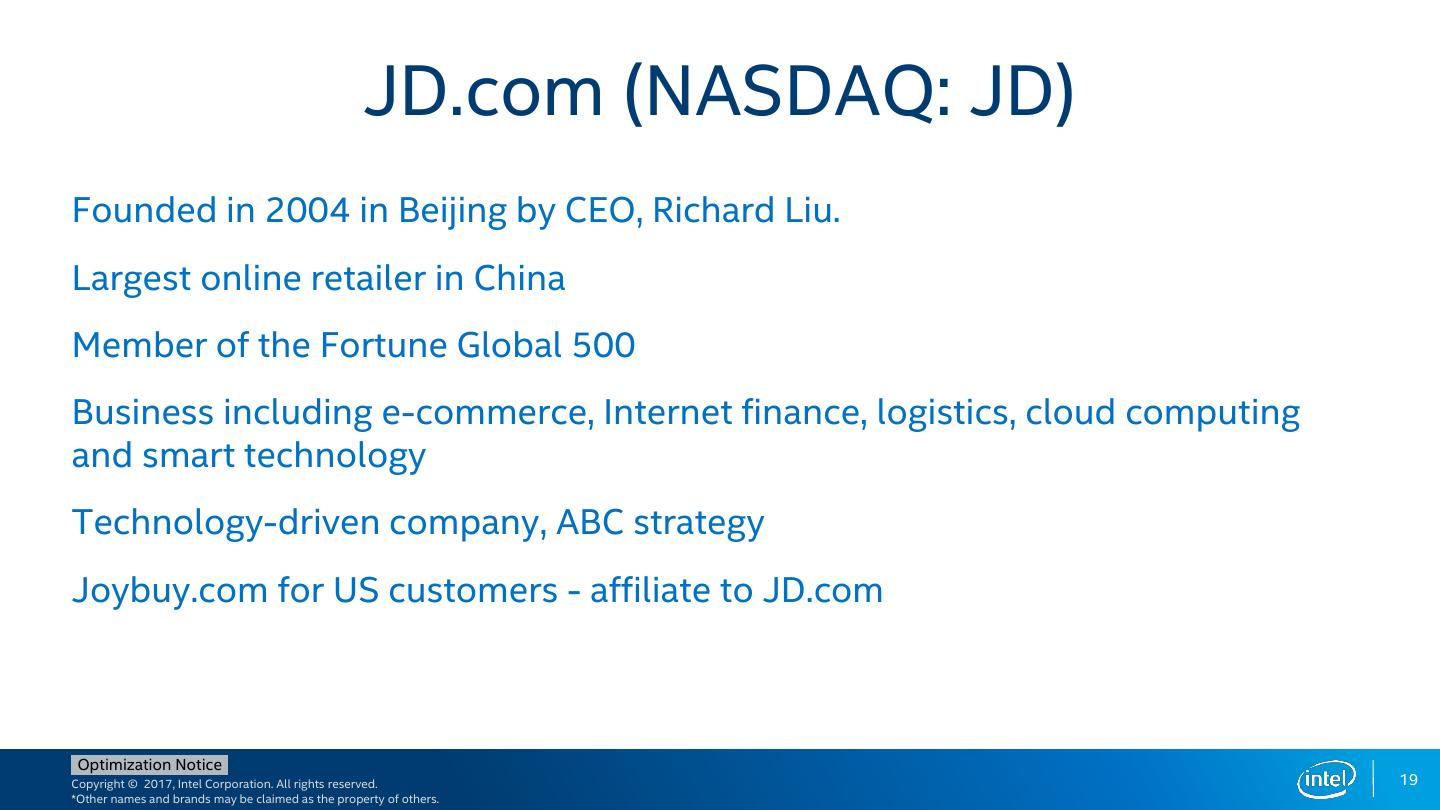 JD.com (NASDAQ: JD)

Founded in 2004 in Beijing by CEO, Richard Liu.

Largest online retailer in China

Member of the Fortune Global 500

Business including e-commerce, Internet finance, logistics, cloud computing and smart technology

Technology-driven company, ABC strategy

Joybuy.com for US customers - affiliate to JD.com

Optimization Notice
Copyright © 2017, Intel Corporation. All rights reserved.
*Other names and brands may be claimed as the property of others.

intel

19